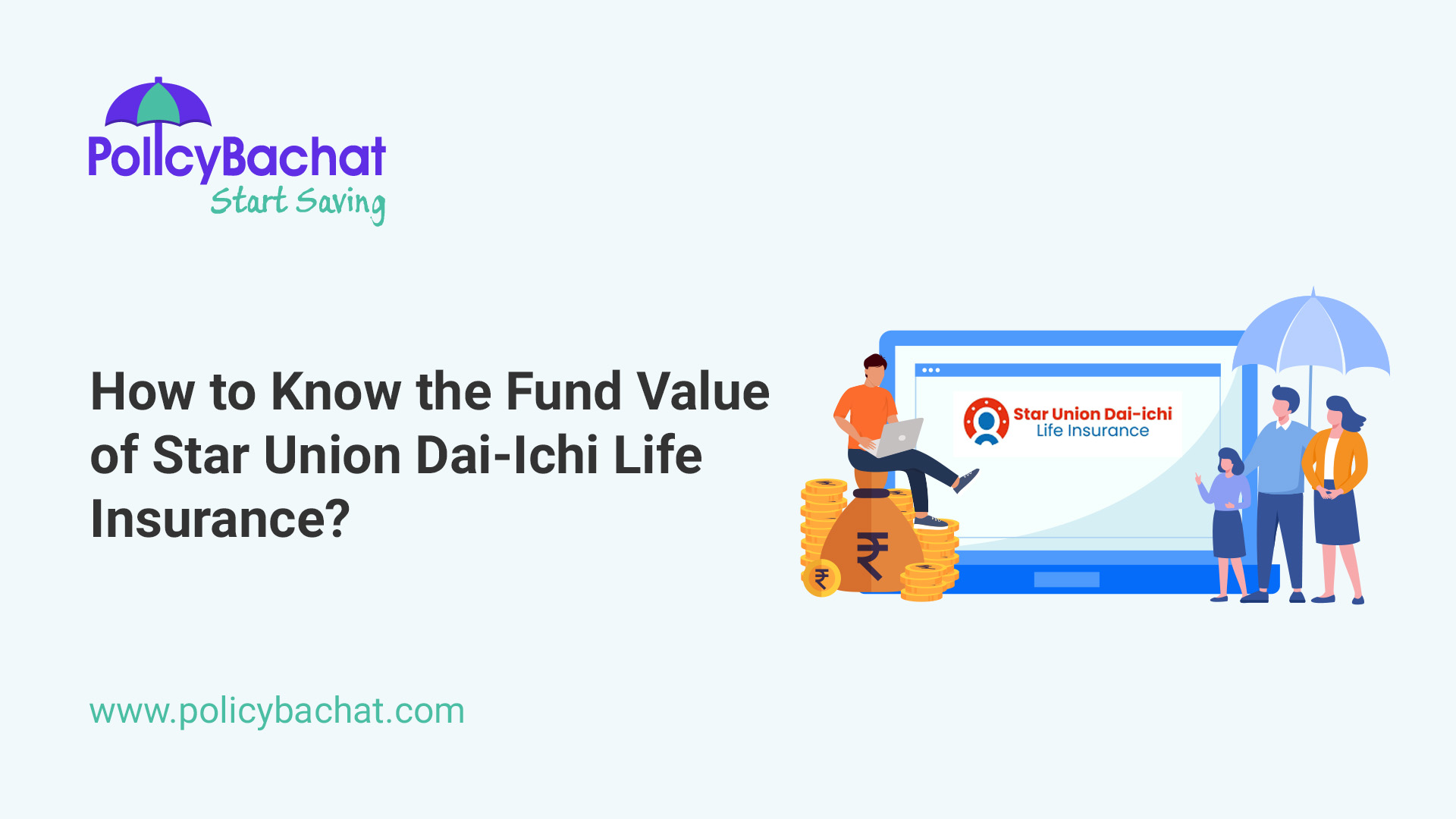 PolicyBachat
Start Saving

How to Know the Fund Value of Star Union Dai-Ichi Life Insurance?

Star Union Dai-ichi
Life Insurance

₹

₹

www.policybachat.com